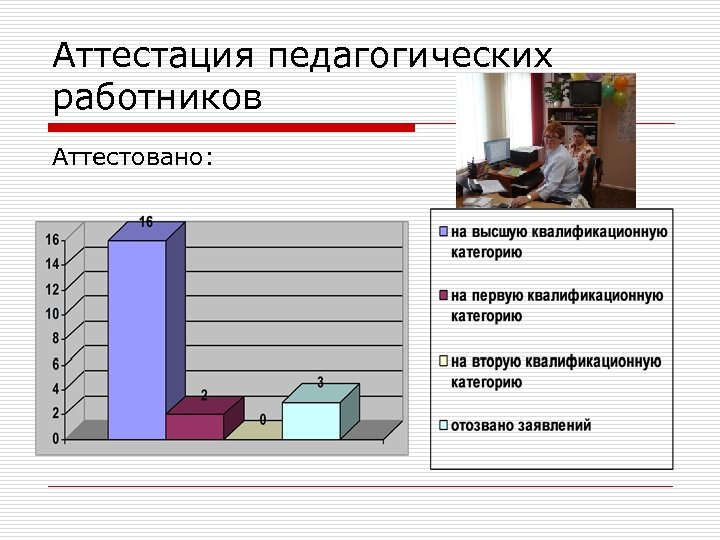 Аттестация педагогических работников

Аттестовано:

16
14
12
10
8
6
4
2
0

16
2
0
3

на высшую квалификационную категорию

на первую квалификационную категорию

на вторую квалификационную категорию

отозвано заявлений